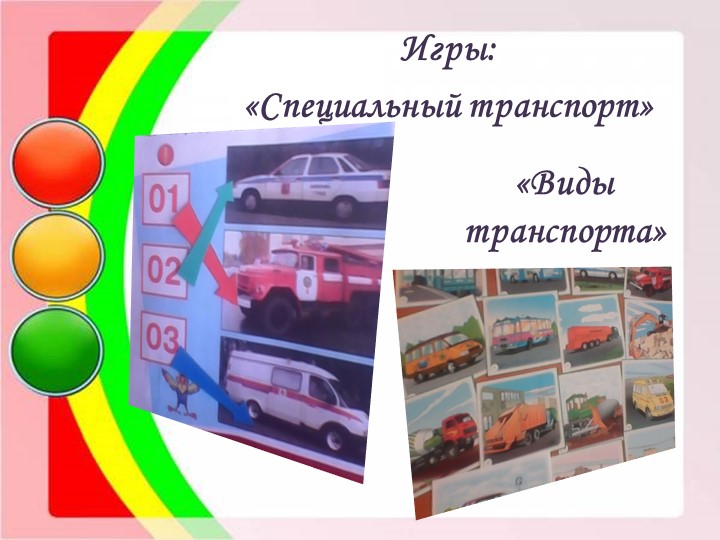 Игры:

«Специальный транспорт»

«Виды транспорта»

01

02

03